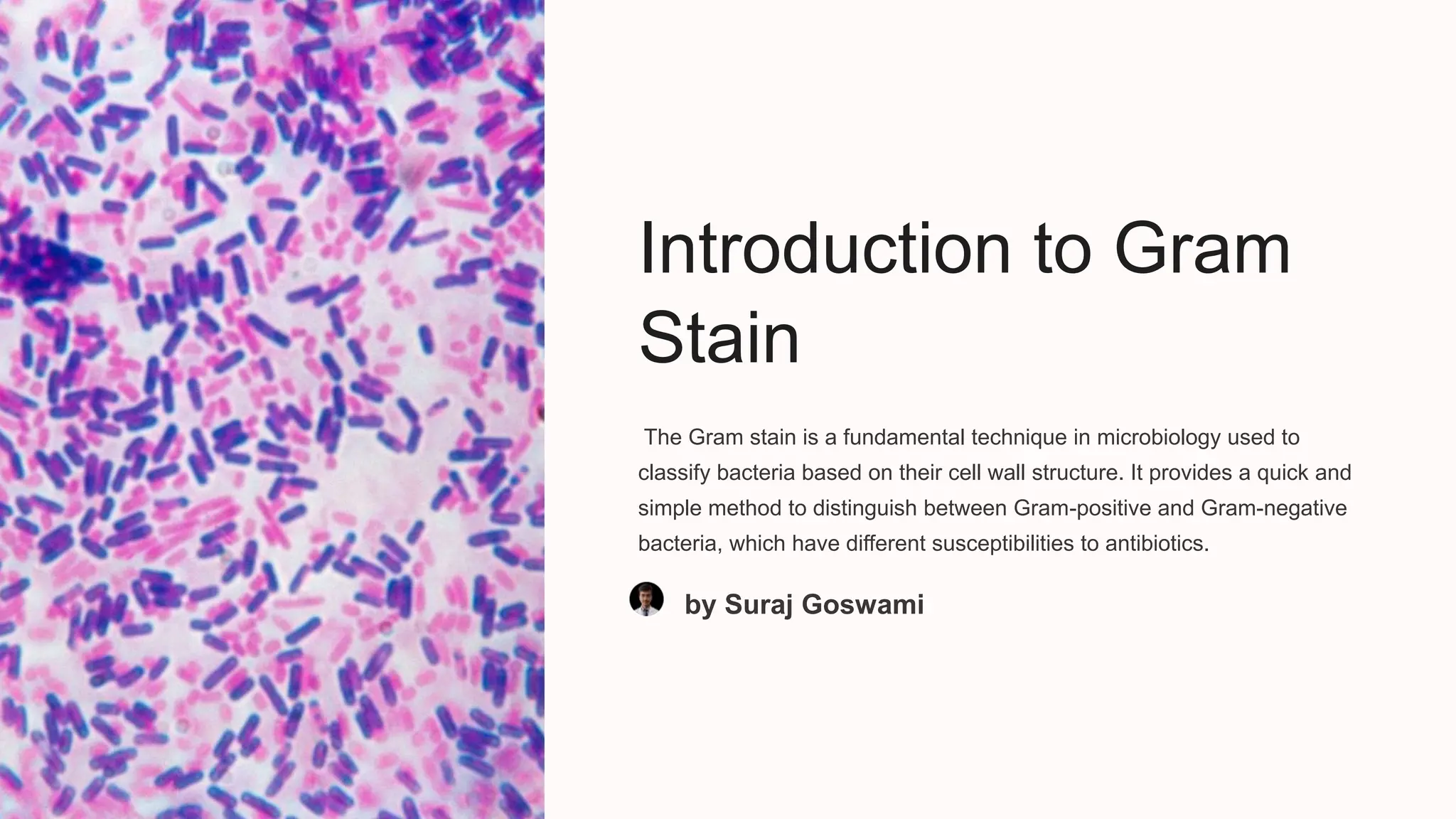 Introduction to Gram Stain

The Gram stain is a fundamental technique in microbiology used to classify bacteria based on their cell wall structure. It provides a quick and simple method to distinguish between Gram-positive and Gram-negative bacteria, which have different susceptibilities to antibiotics.

by Suraj Goswami